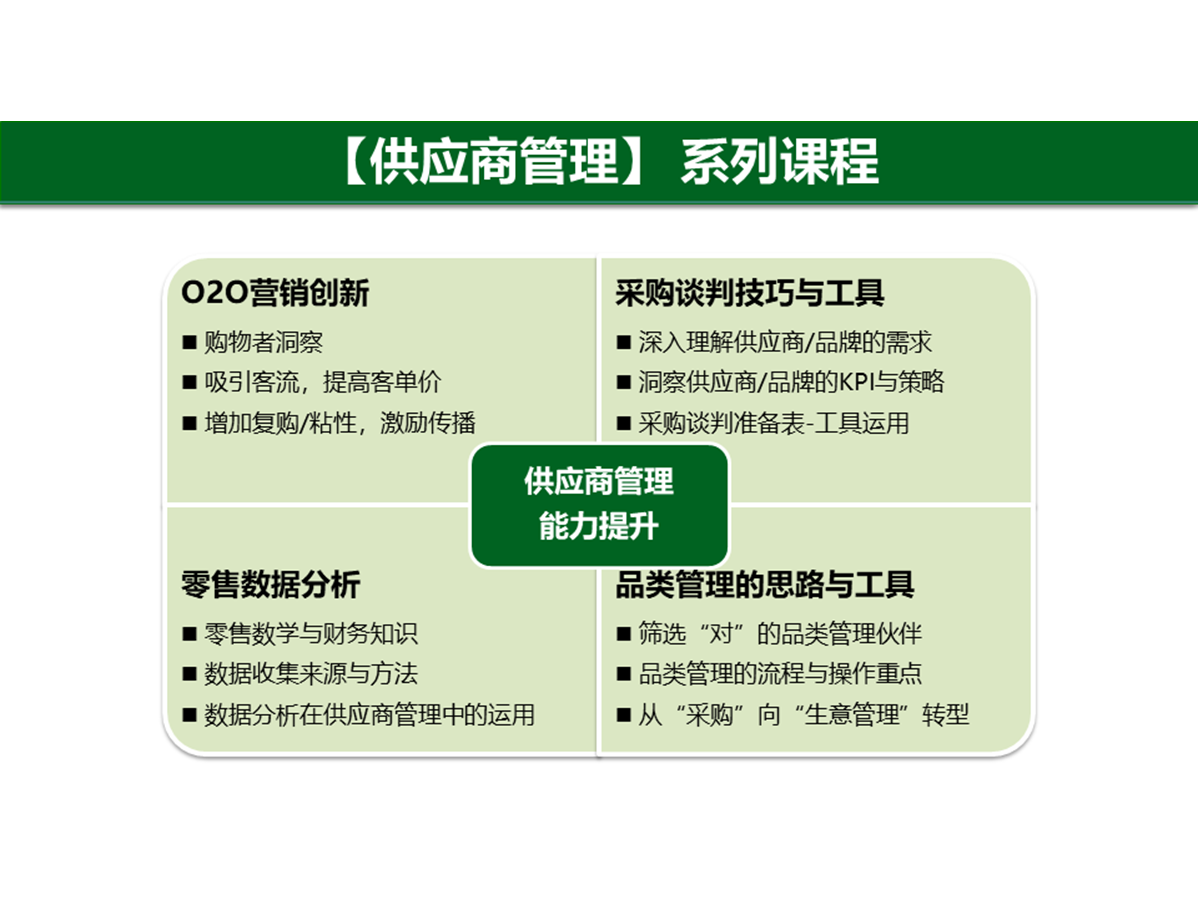 【供应商管理】 系列课程

O2O营销创新
■ 购物者洞察
■ 吸引客流，提高客单价
■ 增加复购/粘性，激励传播

采购谈判技巧与工具
■ 深入理解供应商/品牌的需求
■ 洞察供应商/品牌的KPI与策略
■ 采购谈判准备表-工具运用

供应商管理
能力提升

零售数据分析
■ 零售数学与财务知识
■ 数据收集来源与方法
■ 数据分析在供应商管理中的运用

品类管理的思路与工具
■ 筛选“对”的品类管理伙伴
■ 品类管理的流程与操作重点
■ 从“采购”向“生意管理”转型